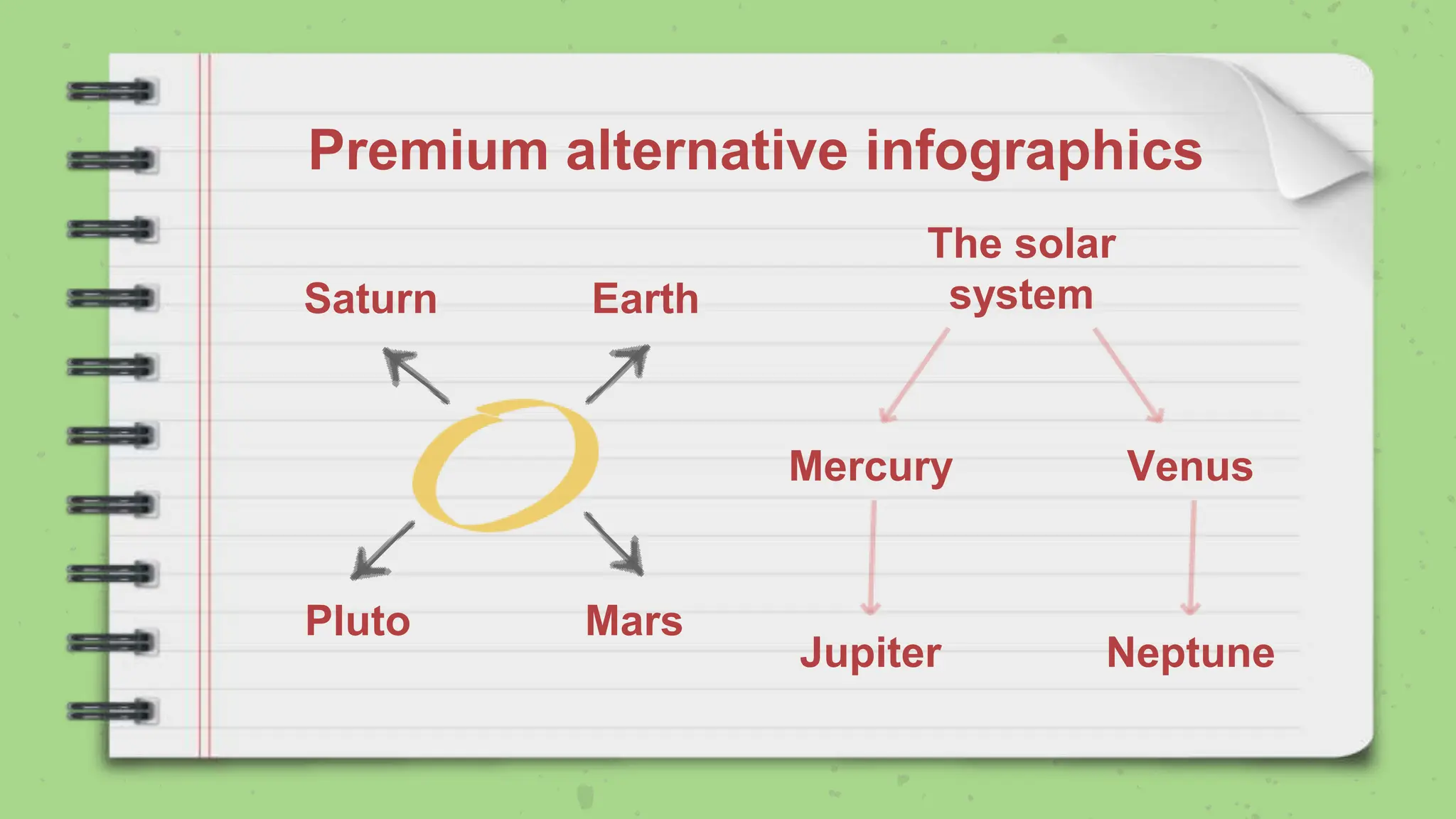 Premium alternative infographics

Saturn

Earth

Pluto

Mars

The solar system

Mercury

Venus

Jupiter

Neptune